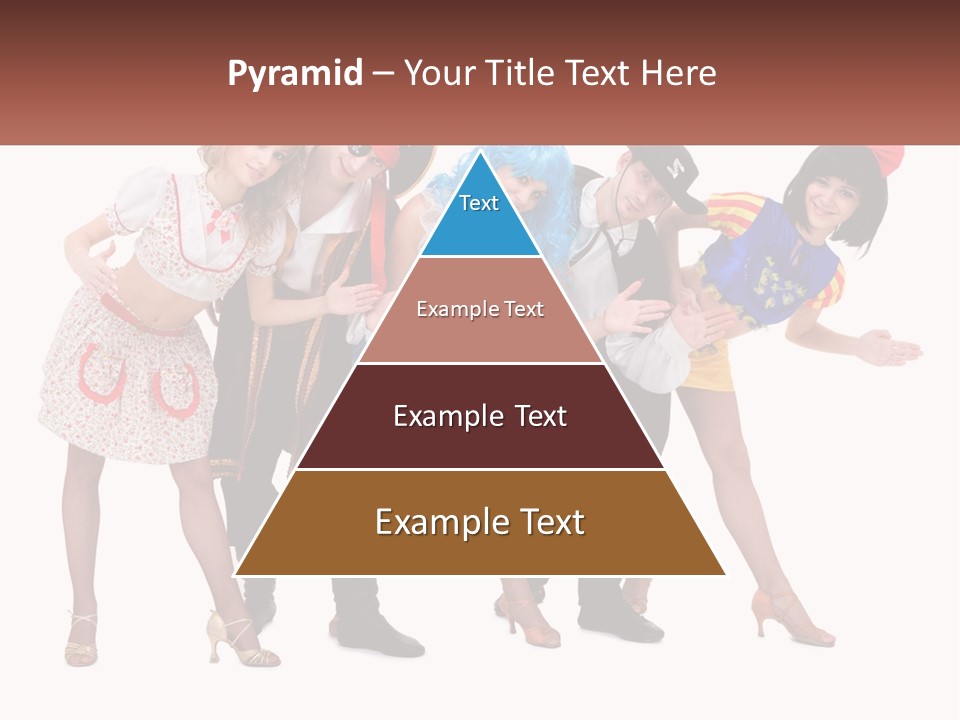 Pyramid – Your Title Text Here

Text

Example Text

Example Text

Example Text